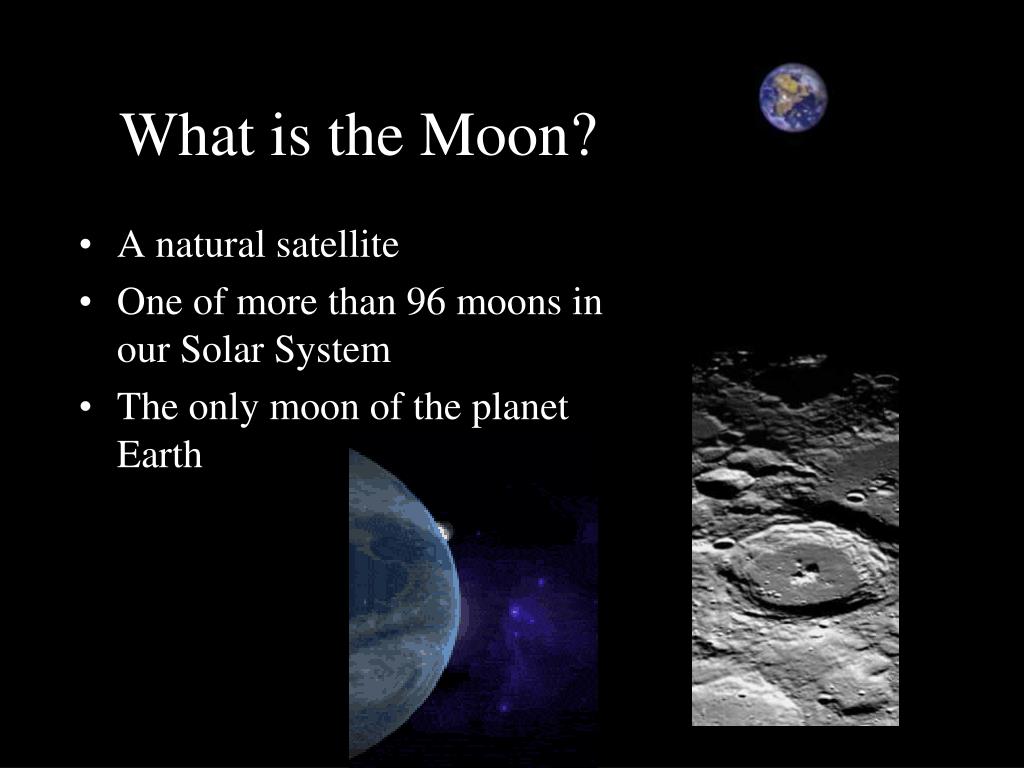 What is the Moon?

• A natural satellite
• One of more than 96 moons in our Solar System
• The only moon of the planet Earth